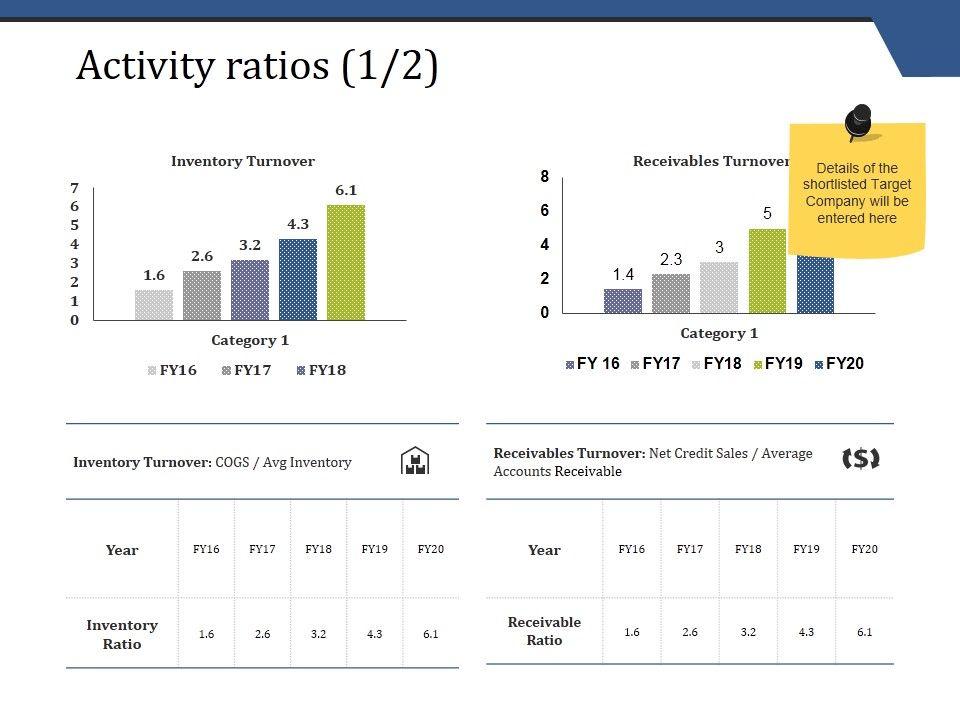 Activity ratios (1/2)

Inventory Turnover

7
6
5
4
3
2
1
0

1.6
2.6
3.2
4.3
6.1

Category 1

FY16 FY17 FY18

Receivables Turnover

8
6
4
2
0

1.4
2.3
3
5

Category 1

FY 16 FY17 FY18 FY19 FY20

Details of the shortlisted Target Company will be entered here

Inventory Turnover: COGS / Avg Inventory

| Year | FY16 | FY17 | FY18 | FY19 | FY20 |
|---|---|---|---|---|---|
| Inventory Ratio | 1.6 | 2.6 | 3.2 | 4.3 | 6.1 |

Receivables Turnover: Net Credit Sales / Average Accounts Receivable

| Year | FY16 | FY17 | FY18 | FY19 | FY20 |
|---|---|---|---|---|---|
| Receivable Ratio | 1.6 | 2.6 | 3.2 | 4.3 | 6.1 |